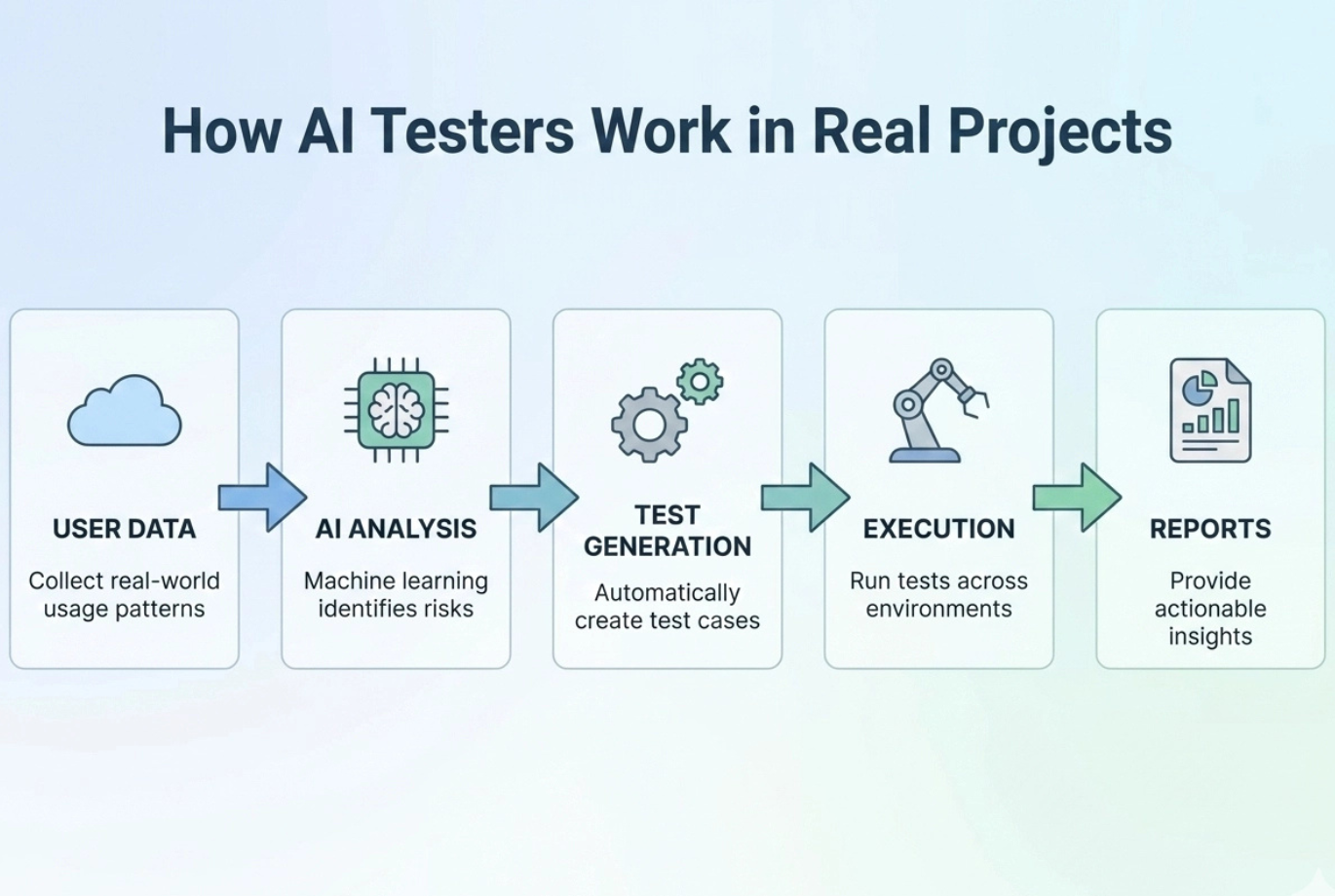 How AI Testers Work in Real Projects

USER DATA

Collect real-world usage patterns

AI ANALYSIS

Machine learning identifies risks

TEST GENERATION

Automatically create test cases

EXECUTION

Run tests across environments

REPORTS

Provide actionable insights